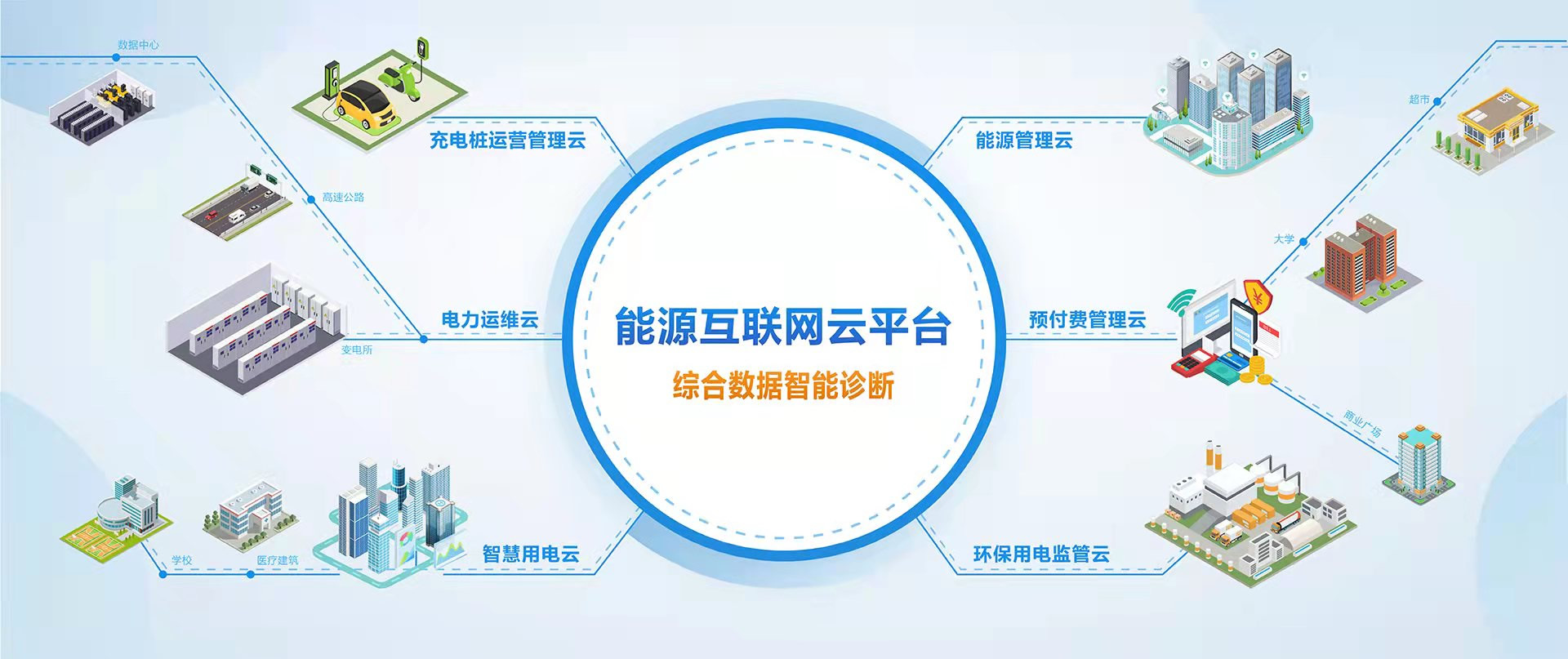 数据中心

充电桩运营管理云

高速公路

电力运维云

变电所

学校

医疗建筑

智慧用电云

能源互联网云平台

综合数据智能诊断

能源管理云

超市

大学

预付费管理云

商业广场

环保用电监管云